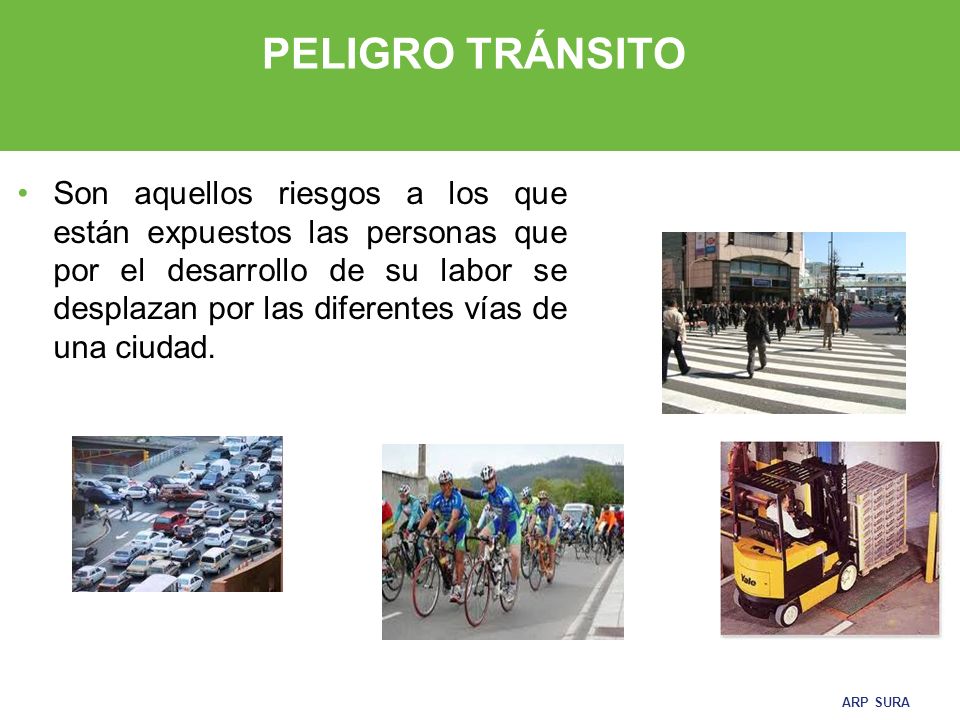 PELIGRO TRÁNSITO

• Son aquellos riesgos a los que están expuestos las personas que por el desarrollo de su labor se desplazan por las diferentes vías de una ciudad.

Yale

ARP SURA